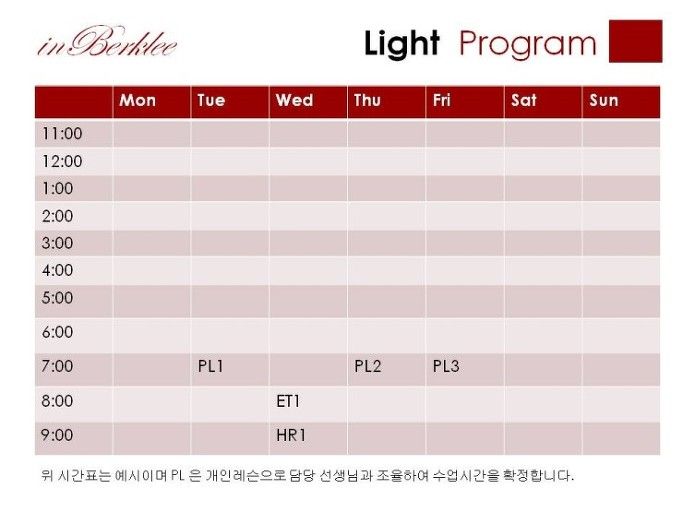 inBerklee

Light Program

| | Mon | Tue | Wed | Thu | Fri | Sat | Sun |
|---|---|---|---|---|---|---|---|
| 11:00 | | | | | | | |
| 12:00 | | | | | | | |
| 1:00 | | | | | | | |
| 2:00 | | | | | | | |
| 3:00 | | | | | | | |
| 4:00 | | | | | | | |
| 5:00 | | | | | | | |
| 6:00 | | | | | | | |
| 7:00 | | PL1 | | PL2 | PL3 | | |
| 8:00 | | | ET1 | | | | |
| 9:00 | | | HR1 | | | | |

위 시간표는 예시이며 PL 은 개인레슨으로 담당 선생님과 조율하여 수업시간을 확정합니다.